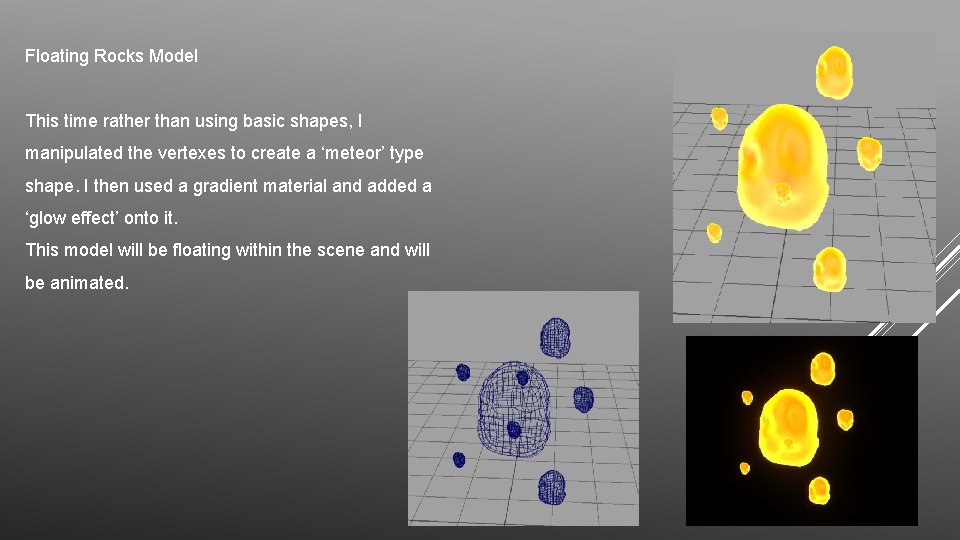 Floating Rocks Model

This time rather than using basic shapes, I manipulated the vertexes to create a ‘meteor’ type shape. I then used a gradient material and added a ‘glow effect’ onto it.
This model will be floating within the scene and will be animated.